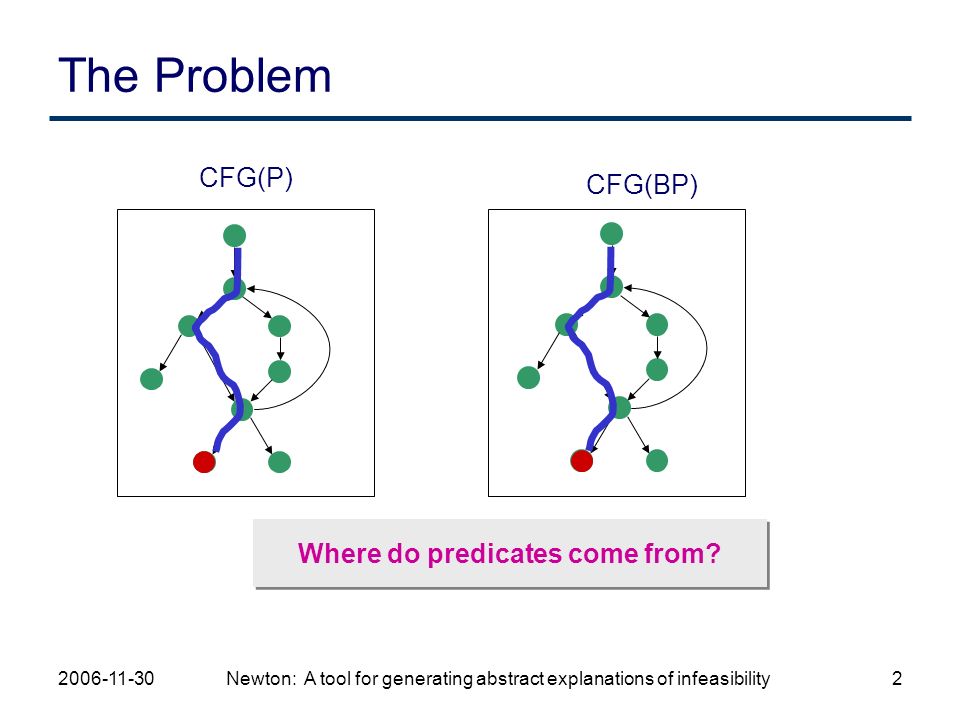 The Problem

CFG(P)

CFG(BP)

Where do predicates come from?

2006-11-30

Newton: A tool for generating abstract explanations of infeasibility

2